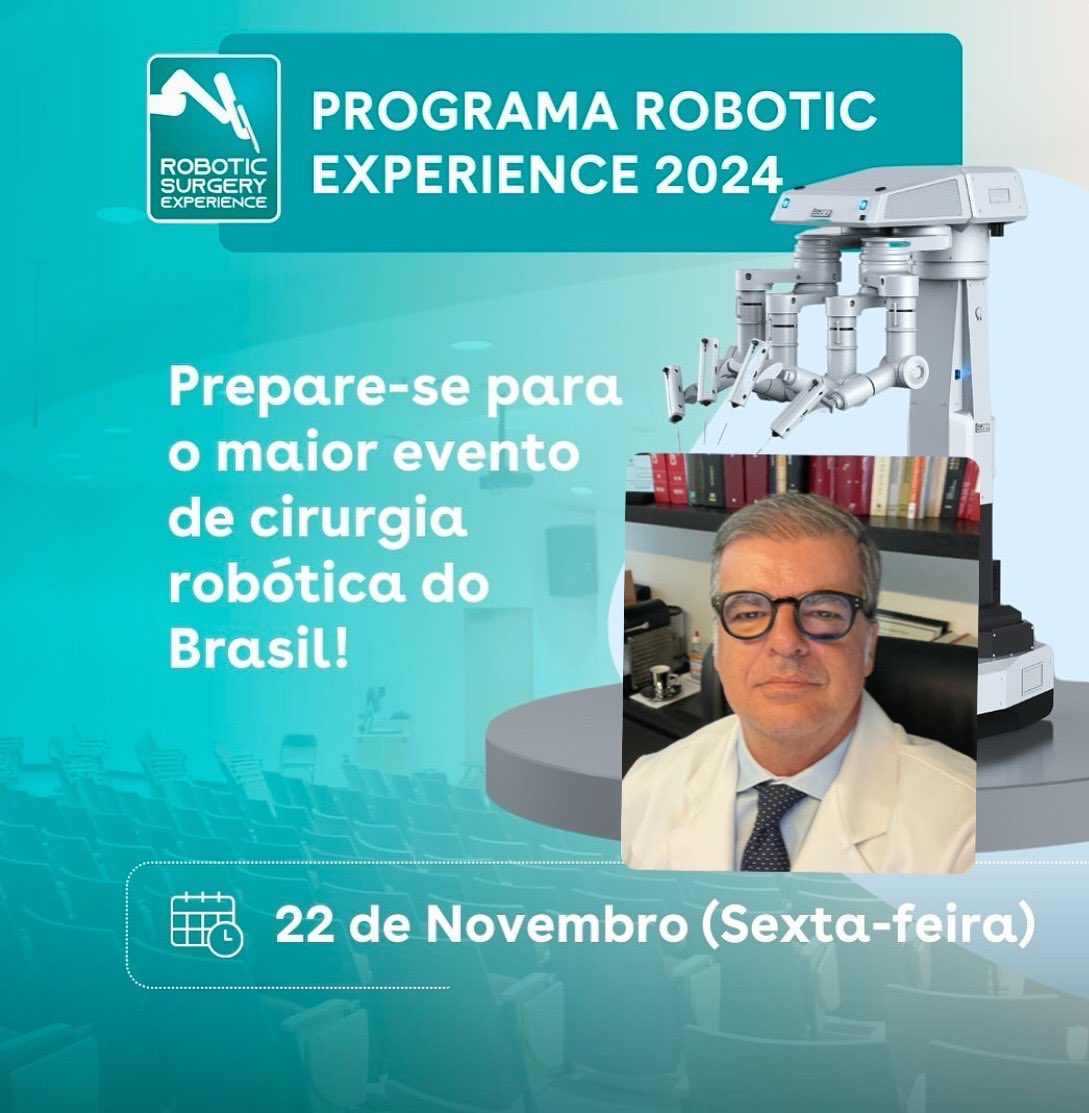 ROBOTIC SURGERY EXPERIENCE

PROGRAMA ROBOTIC EXPERIENCE 2024

Prepare-se para o maior evento de cirurgia robótica do Brasil!

22 de Novembro (Sexta-feira)